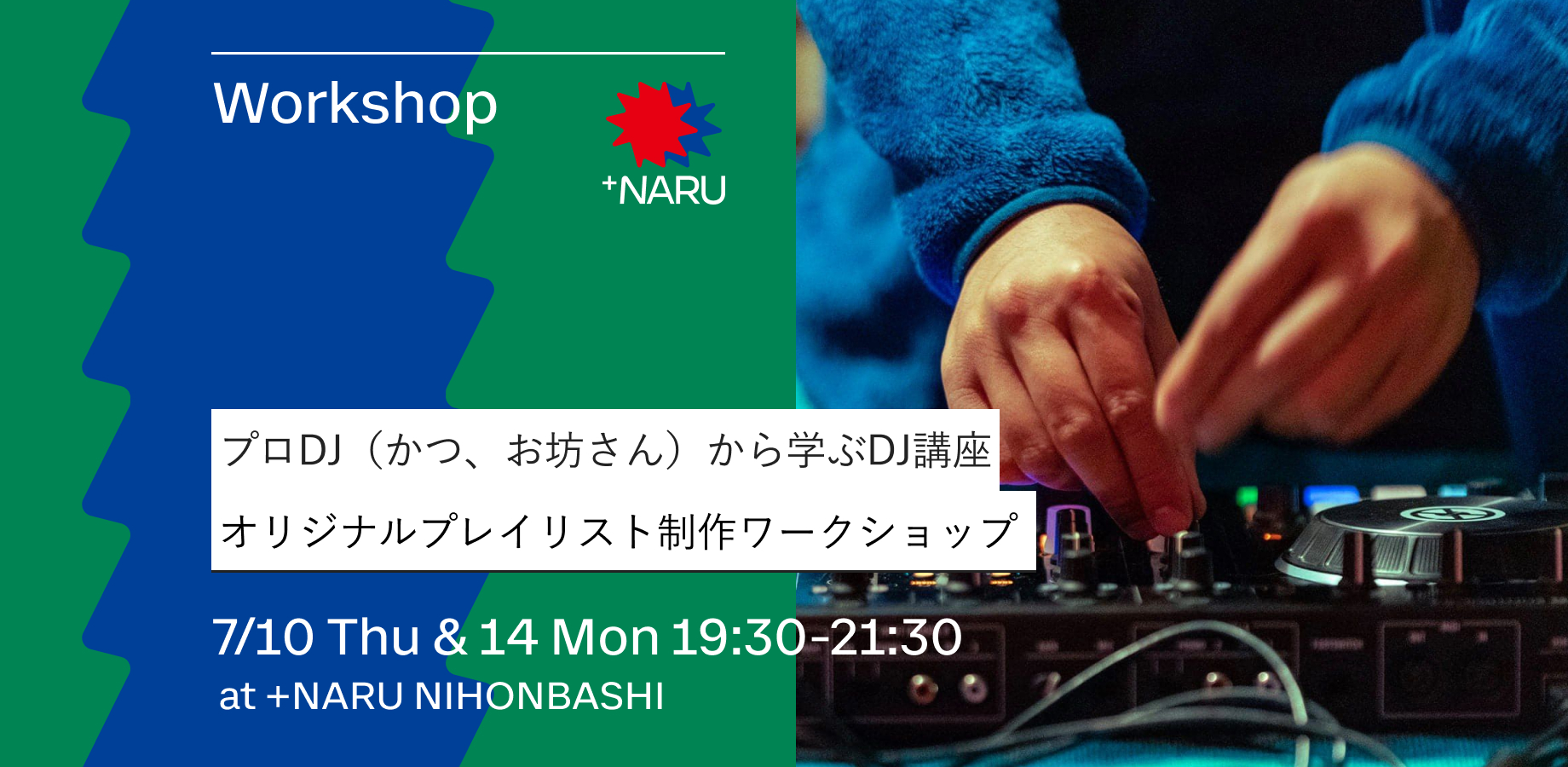 Workshop

+NARU

プロDJ（かつ、お坊さん）から学ぶDJ講座

オリジナルプレイリスト制作ワークショップ

7/10 Thu & 14 Mon 19:30-21:30
at +NARU NIHONBASHI